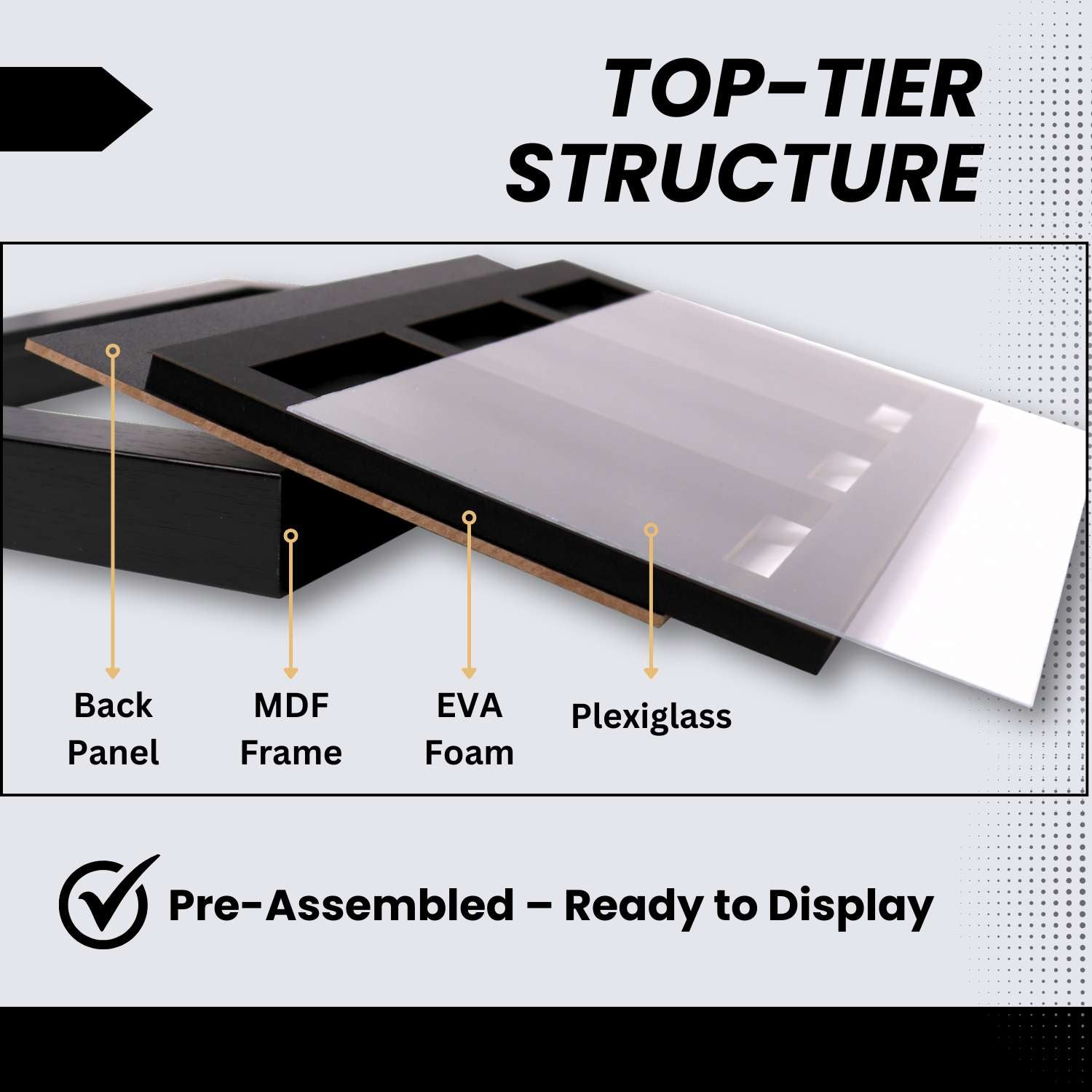 TOP-TIER STRUCTURE

Back Panel

MDF Frame

EVA Foam

Plexiglass

Pre-Assembled – Ready to Display